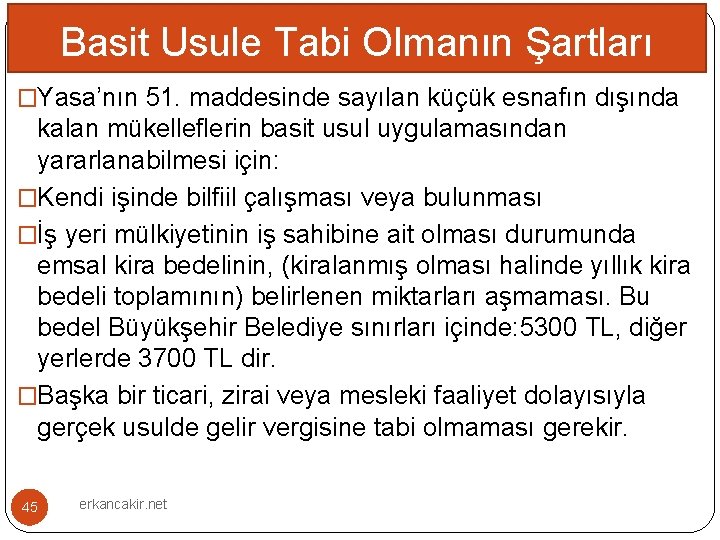 Basit Usule Tabi Olmanın Şartları

□Yasa'nın 51. maddesinde sayılan küçük esnafın dışında kalan mükelleflerin basit usul uygulamasından yararlanabilmesi için:

□Kendi işinde bilfiil çalışması veya bulunması

□İş yeri mülkiyetinin iş sahibine ait olması durumunda emsal kira bedelinin, (kiralanmış olması halinde yıllık kira bedeli toplamının) belirlenen miktarları aşmaması. Bu bedel Büyükşehir Belediye sınırları içinde:5300 TL, diğer yerlerde 3700 TL dir.

□Başka bir ticari, zirai veya mesleki faaliyet dolayısıyla gerçek usulde gelir vergisine tabi olmaması gerekir.

45

erkancakir.net